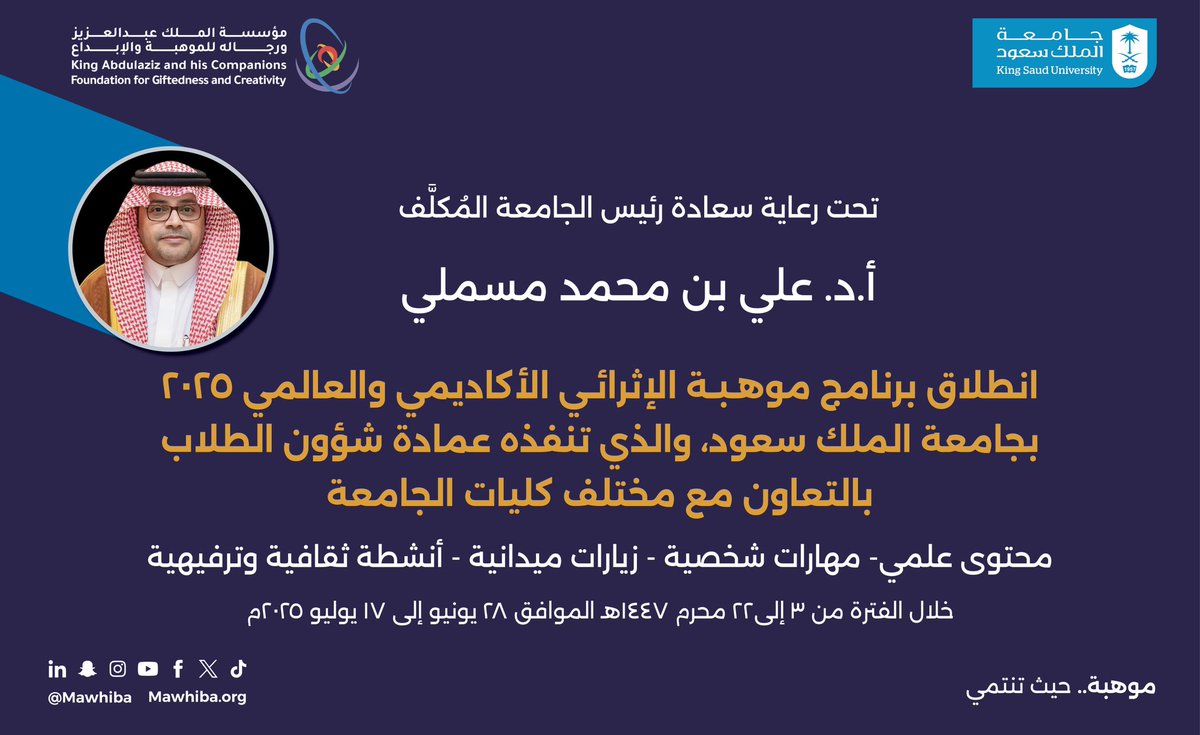 مؤسسة الملك عبدالعزيز ورجاله للموهبة والإبداع
King Abdulaziz and his Companions Foundation for Giftedness and Creativity

جامعة الملك سعود
King Saud University

تحت رعاية سعادة رئيس الجامعة المُكلَّف

أ.د. علي بن محمد مسملي

انطلاق برنامج موهبة الإثرائي الأكاديمي والعالمي ٢٠٢٥ بجامعة الملك سعود، والذي تنفذه عمادة شؤون الطلاب بالتعاون مع مختلف كليات الجامعة

محتوى علمي- مهارات شخصية - زيارات ميدانية - أنشطة ثقافية وترفيهية

خلال الفترة من ٣ إلى٢٢ محرم ١٤٤٧هـ الموافق ٢٨ يونيو إلى ١٧ يوليو ٢٠٢٥م

@Mawhiba Mawhiba.org

موهبة.. حيث تنتمي